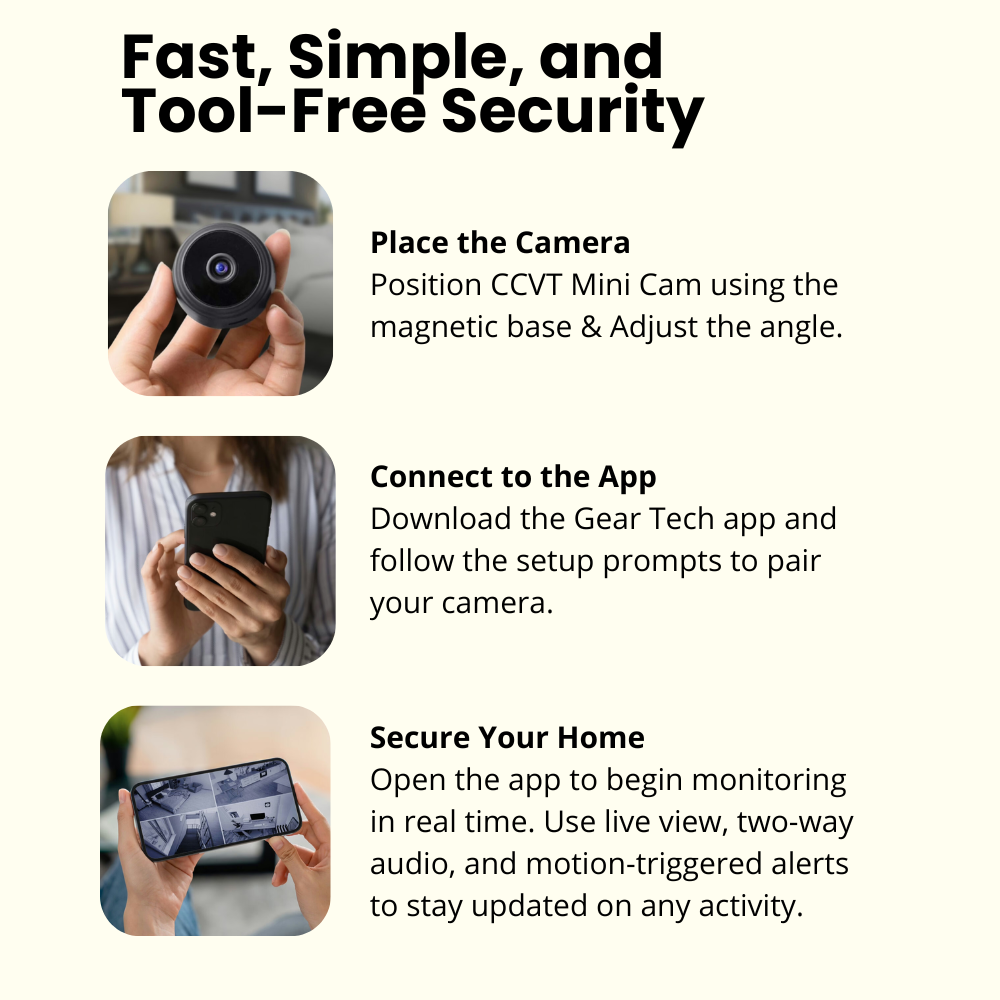 Fast, Simple, and Tool-Free Security

Place the Camera
Position CCVT Mini Cam using the magnetic base & Adjust the angle.

Connect to the App
Download the Gear Tech app and follow the setup prompts to pair your camera.

Secure Your Home
Open the app to begin monitoring in real time. Use live view, two-way audio, and motion-triggered alerts to stay updated on any activity.